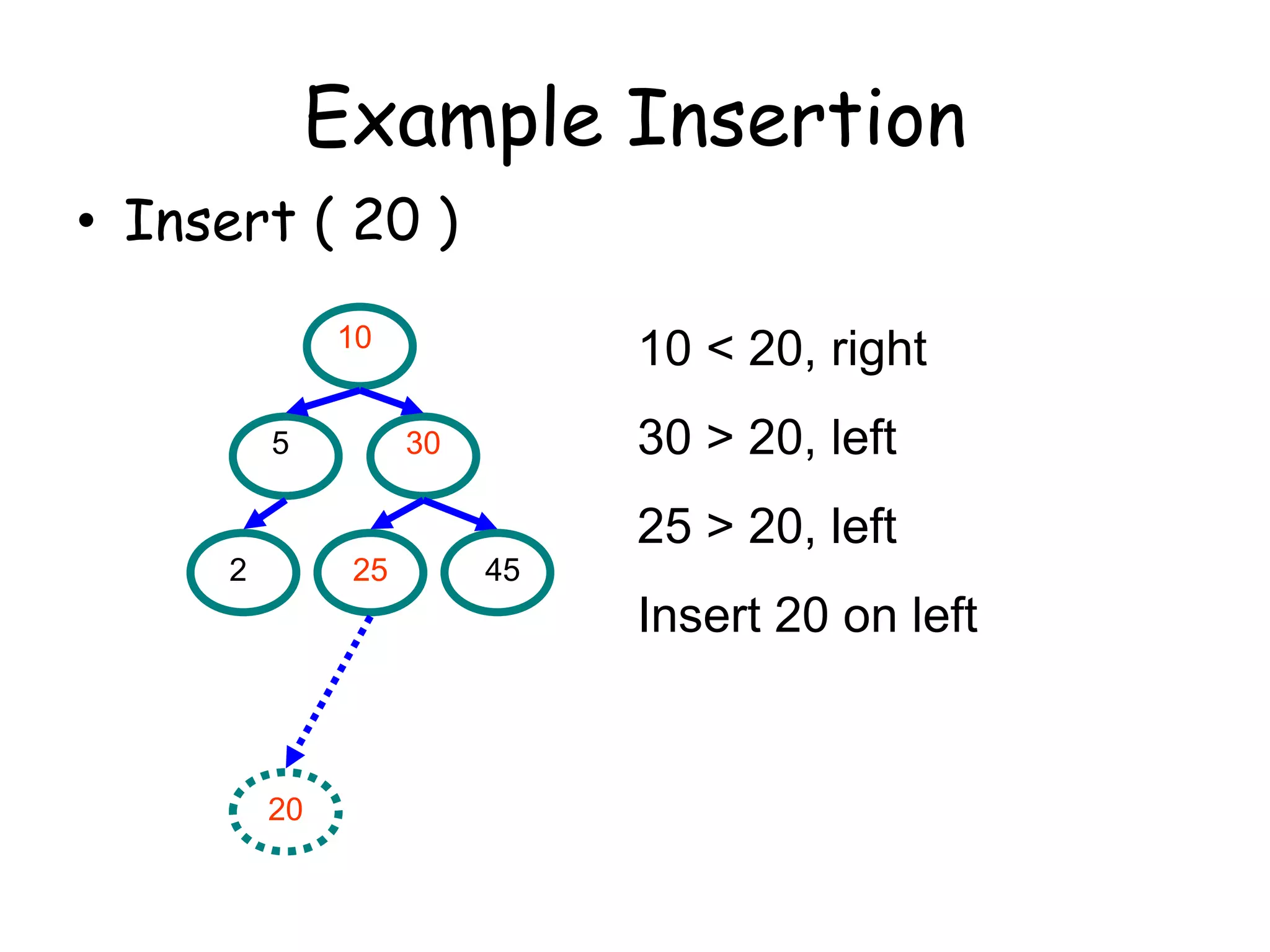 Example Insertion

• Insert ( 20 )

10

5

30

2

25

45

20

10 < 20, right

30 > 20, left

25 > 20, left

Insert 20 on left